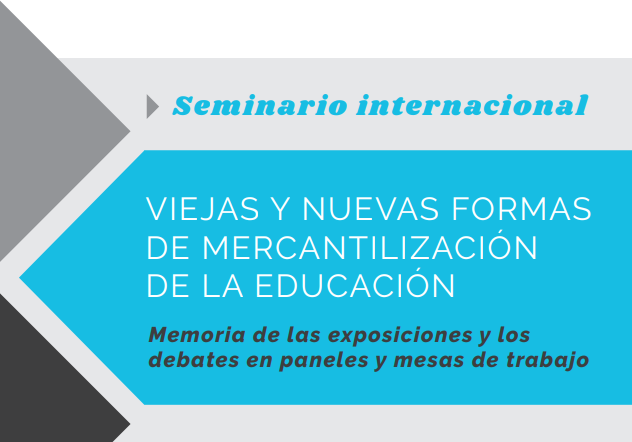 Seminario internacional

VIEJAS Y NUEVAS FORMAS DE MERCANTILIZACIÓN DE LA EDUCACIÓN

Memoria de las exposiciones y los debates en paneles y mesas de trabajo